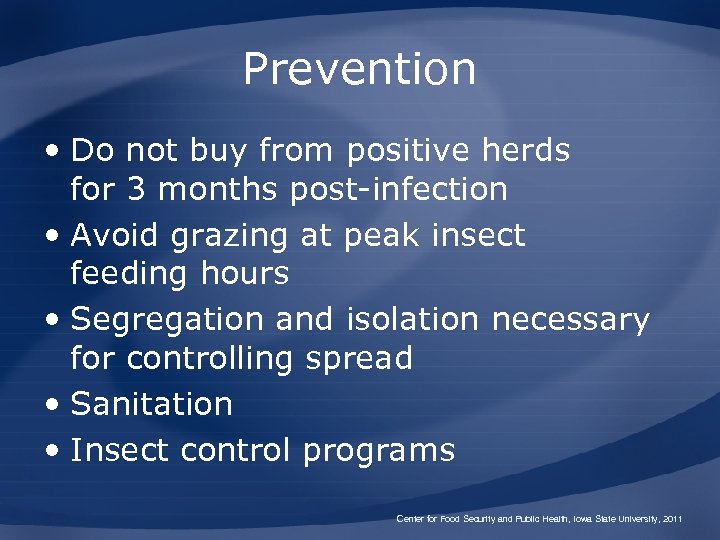 Prevention

• Do not buy from positive herds for 3 months post-infection
• Avoid grazing at peak insect feeding hours
• Segregation and isolation necessary for controlling spread
• Sanitation
• Insect control programs

Center for Food Security and Public Health, Iowa State University, 2011